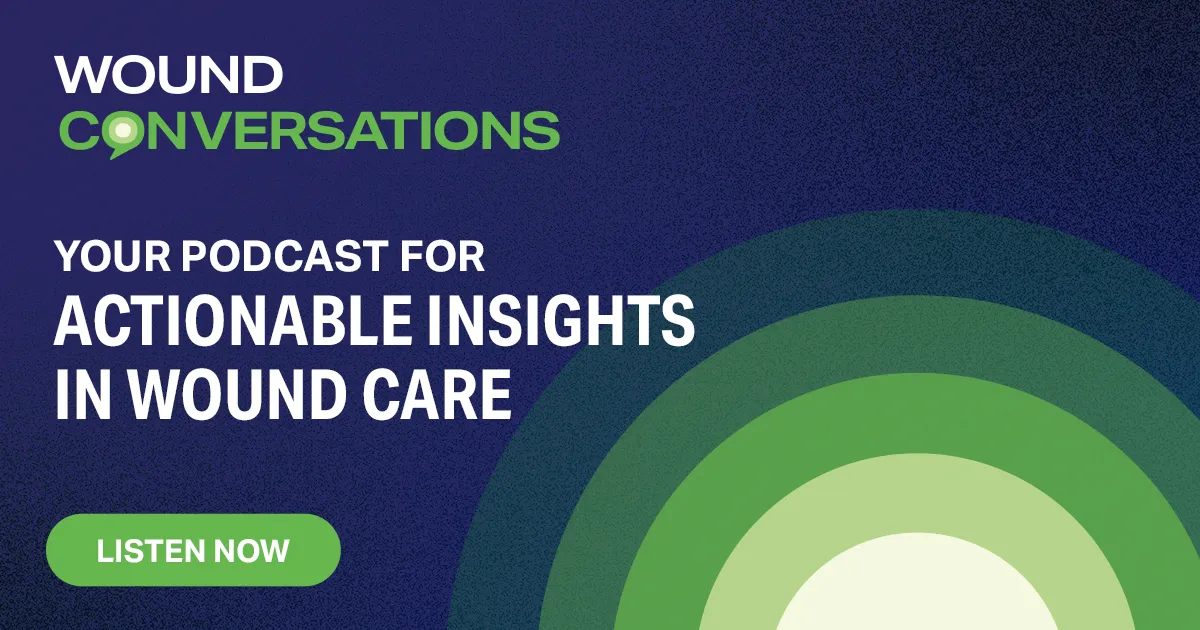 WOUND
CONVERSATIONS

YOUR PODCAST FOR
ACTIONABLE INSIGHTS
IN WOUND CARE

LISTEN NOW